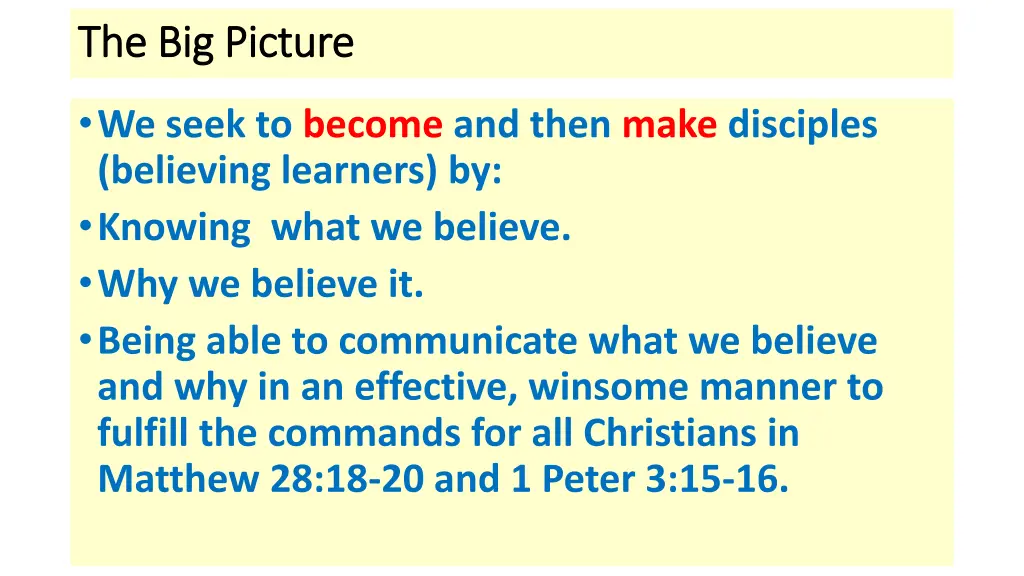 The Big Picture

• We seek to become and then make disciples (believing learners) by:
• Knowing what we believe.
• Why we believe it.
• Being able to communicate what we believe and why in an effective, winsome manner to fulfill the commands for all Christians in Matthew 28:18-20 and 1 Peter 3:15-16.